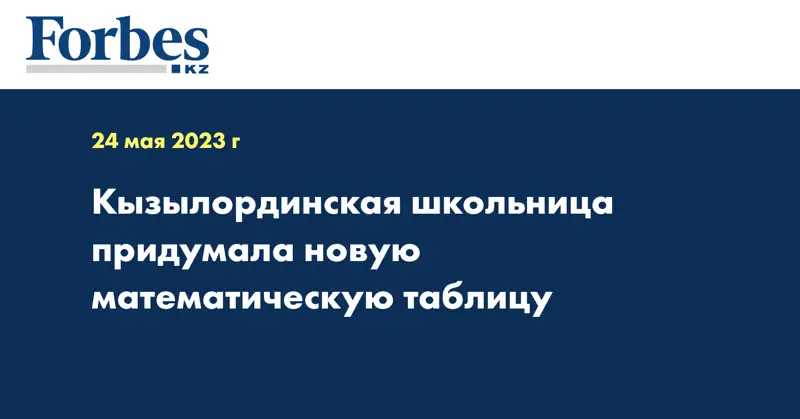 Forbes
KZ

24 мая 2023 г

Кызылординская школьница придумала новую математическую таблицу